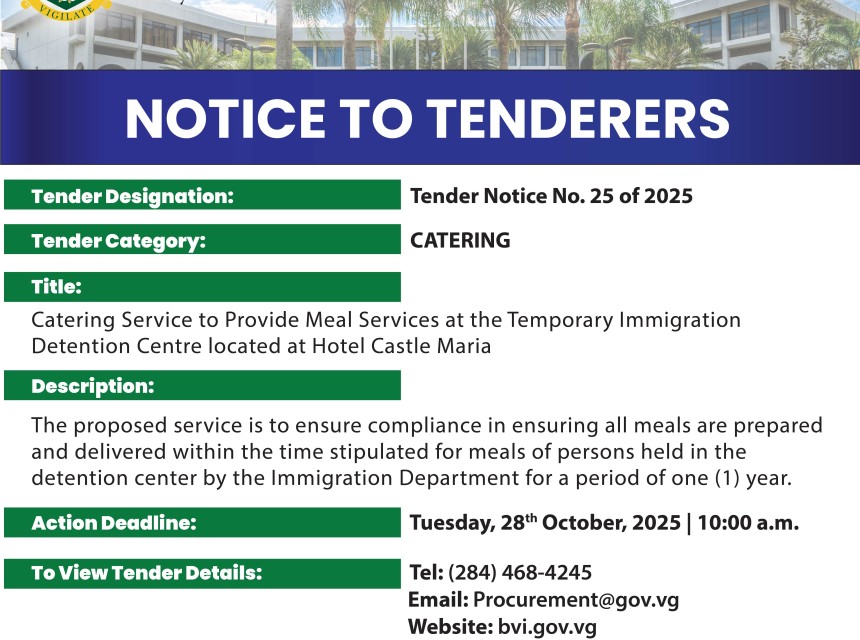 VIGILATE

NOTICE TO TENDERERS

Tender Designation: Tender Notice No. 25 of 2025

Tender Category: CATERING

Title:

Catering Service to Provide Meal Services at the Temporary Immigration Detention Centre located at Hotel Castle Maria

Description:

The proposed service is to ensure compliance in ensuring all meals are prepared and delivered within the time stipulated for meals of persons held in the detention center by the Immigration Department for a period of one (1) year.

Action Deadline: Tuesday, 28$^{th}$ October, 2025 | 10:00 a.m.

To View Tender Details: Tel: (284) 468-4245
Email: Procurement@gov.vg
Website: bvi.gov.vg